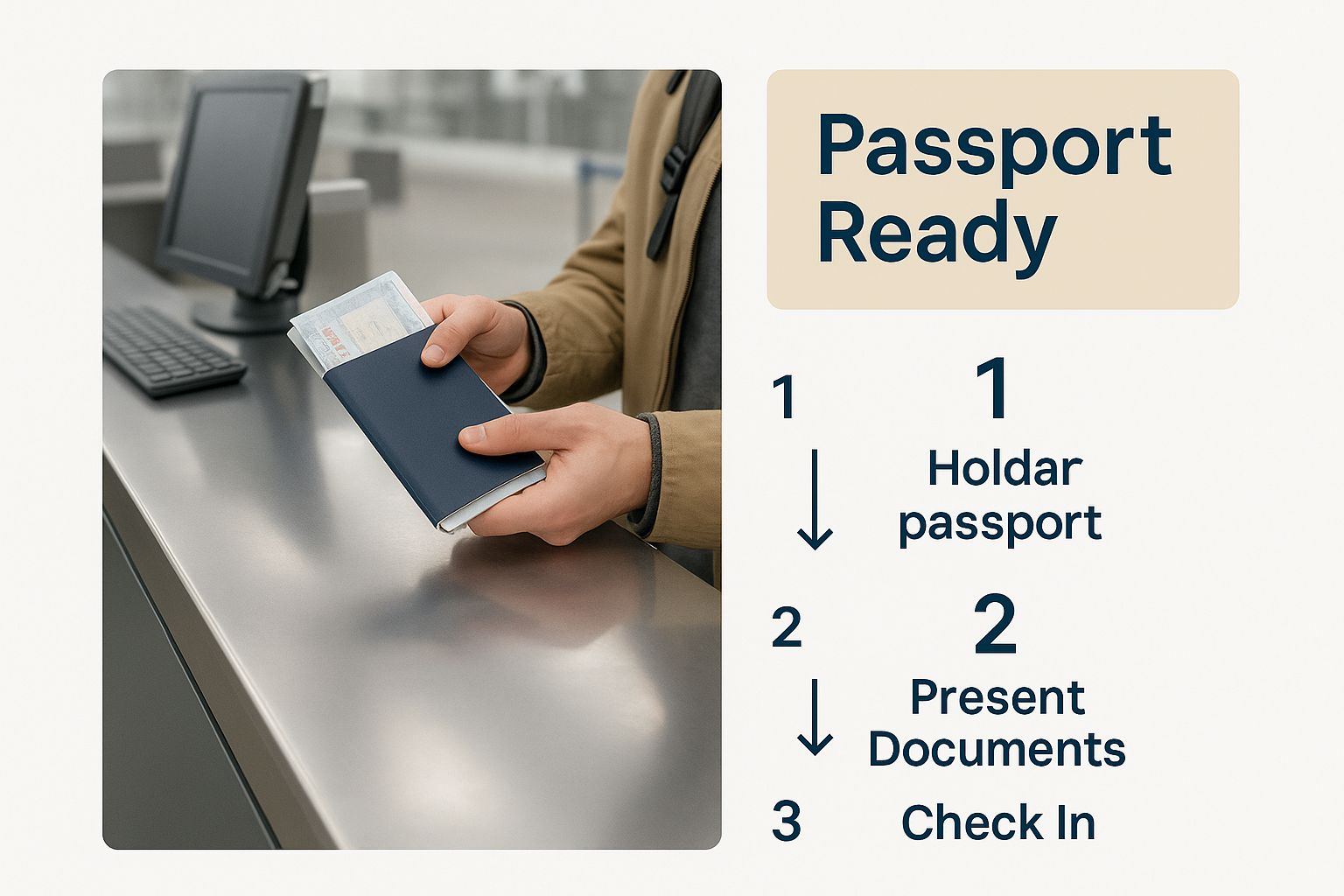 Passport Ready

1

1

Holdar passport

2

2

Present Documents

3

Check In